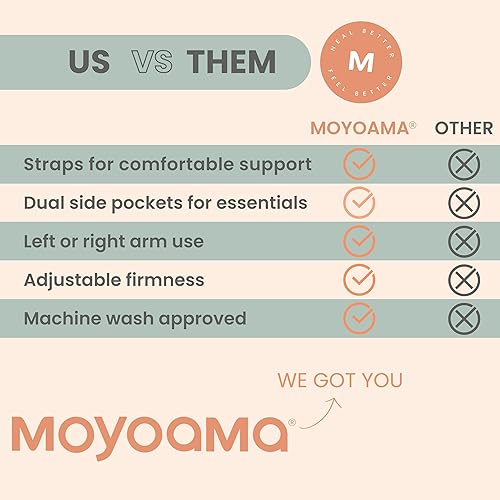 US VS THEM

HEAL BETTER
M
FEEL BETTER

| | MOYOAMA® | OTHER |
|---|---|---|
| Straps for comfortable support | ✓ | ✗ |
| Dual side pockets for essentials | ✓ | ✗ |
| Left or right arm use | ✓ | ✗ |
| Adjustable firmness | ✓ | ✗ |
| Machine wash approved | ✓ | ✗ |

WE GOT YOU

MOYOAMA®